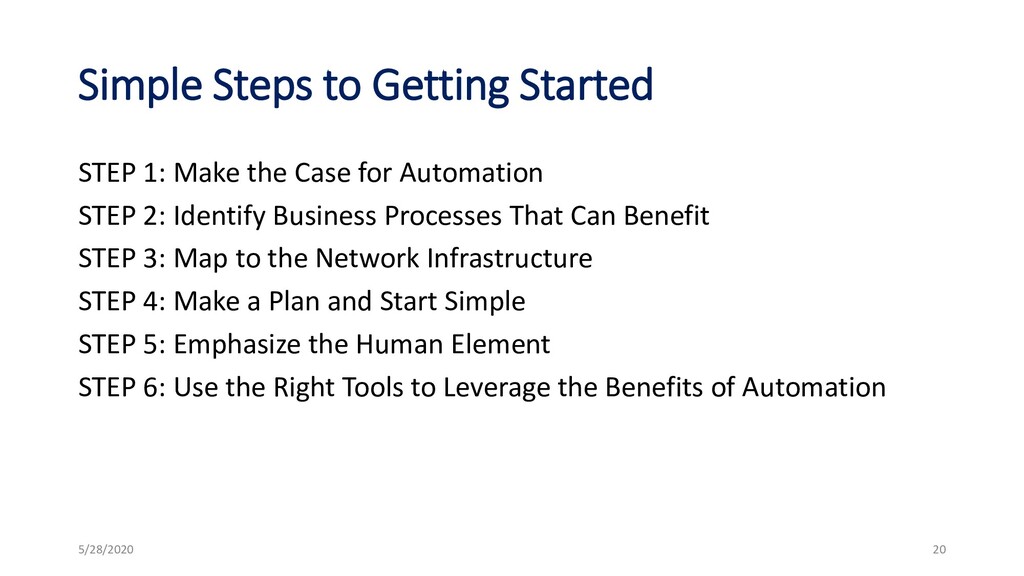 Simple Steps to Getting Started

STEP 1: Make the Case for Automation
STEP 2: Identify Business Processes That Can Benefit
STEP 3: Map to the Network Infrastructure
STEP 4: Make a Plan and Start Simple
STEP 5: Emphasize the Human Element
STEP 6: Use the Right Tools to Leverage the Benefits of Automation

5/28/2020

20